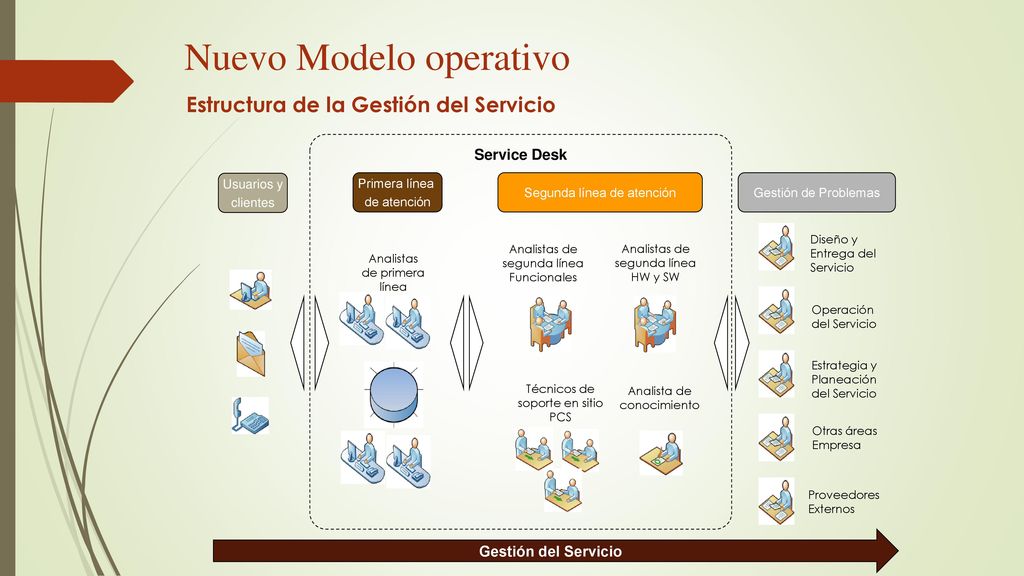 Nuevo Modelo operativo

Estructura de la Gestión del Servicio

Service Desk

Usuarios y clientes

Primera línea de atención

Segunda línea de atención

Gestión de Problemas

Analistas de primera línea

Analistas de segunda línea Funcionales

Analistas de segunda línea HW y SW

Técnicos de soporte en sitio PCS

Analista de conocimiento

Diseño y Entrega del Servicio

Operación del Servicio

Estrategia y Planeación del Servicio

Otras áreas Empresa

Proveedores Externos

Gestión del Servicio